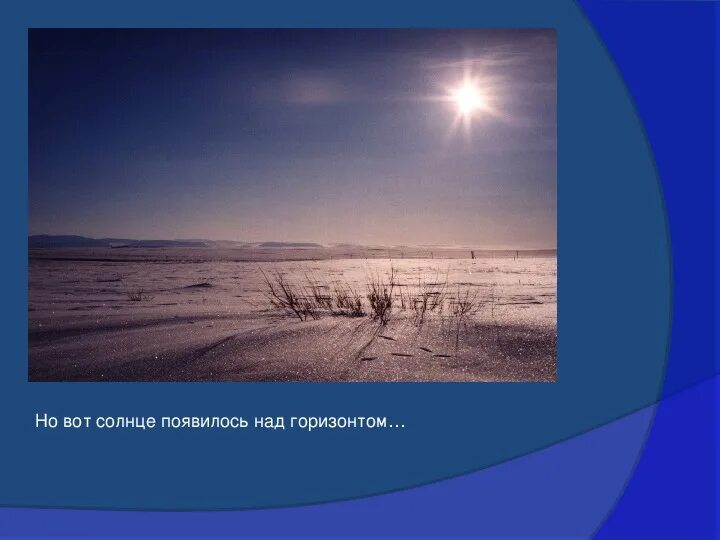 Но вот солнце появилось над горизонтом…